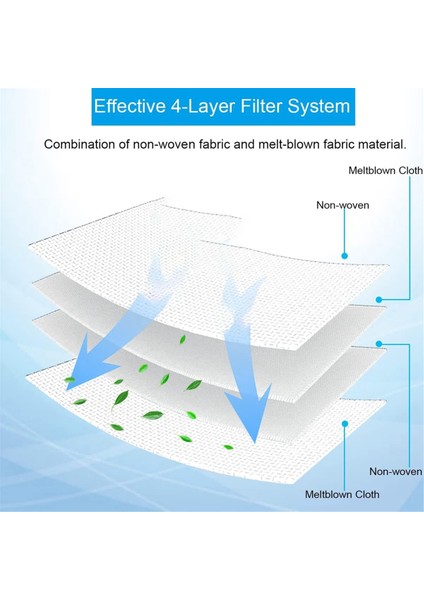 Effective 4-Layer Filter System

Combination of non-woven fabric and melt-blown fabric material.

Meltblown Cloth

Non-woven

Non-woven

Meltblown Cloth